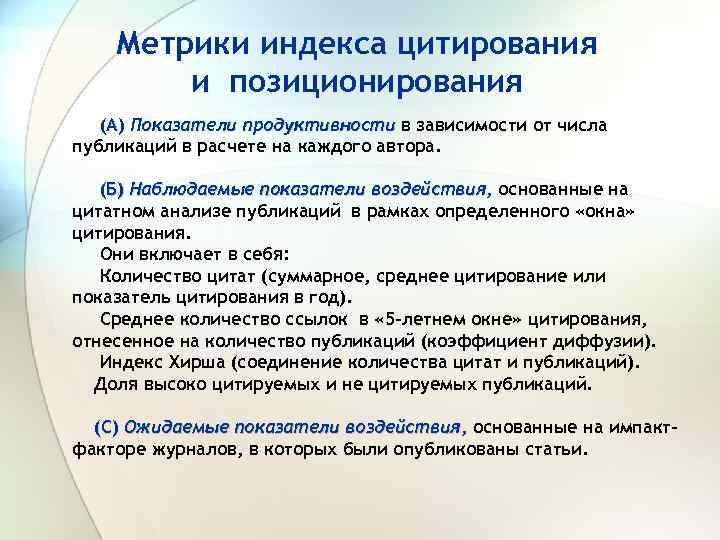 Метрики индекса цитирования и позиционирования

(А) Показатели продуктивности в зависимости от числа публикаций в расчете на каждого автора.

(Б) Наблюдаемые показатели воздействия, основанные на цитатном анализе публикаций в рамках определенного «окна» цитирования.
Они включает в себя:
Количество цитат (суммарное, среднее цитирование или показатель цитирования в год).
Среднее количество ссылок в «5-летнем окне» цитирования, отнесенное на количество публикаций (коэффициент диффузии).
Индекс Хирша (соединение количества цитат и публикаций).
Доля высоко цитируемых и не цитируемых публикаций.

(С) Ожидаемые показатели воздействия, основанные на импакт-факторе журналов, в которых были опубликованы статьи.